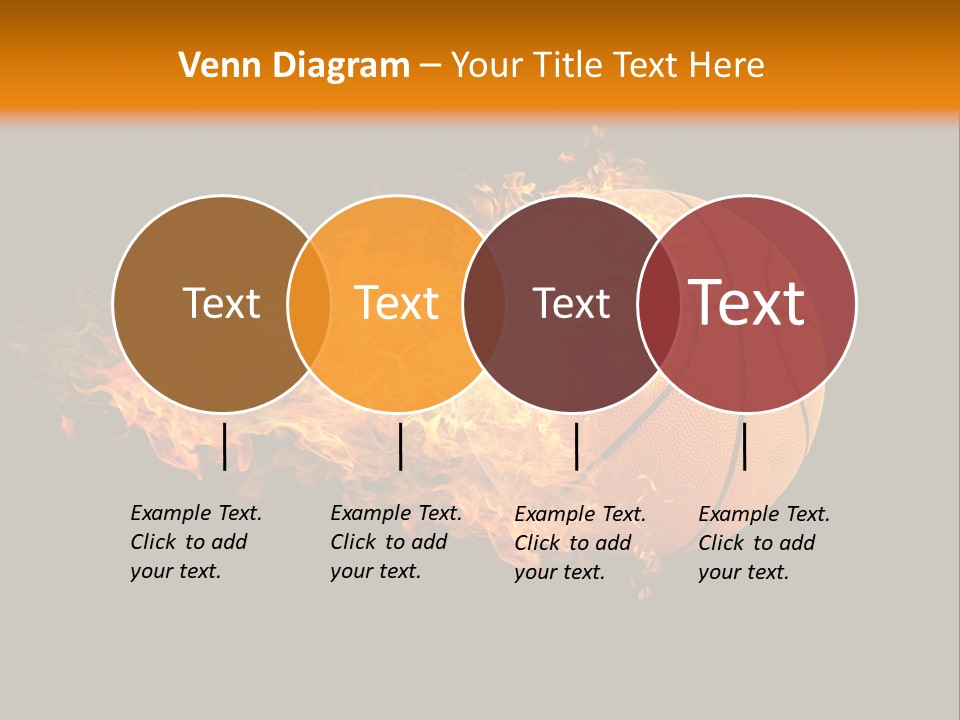 Venn Diagram – Your Title Text Here

Text

Text

Text

Text

Example Text. Click to add your text.

Example Text. Click to add your text.

Example Text. Click to add your text.

Example Text. Click to add your text.